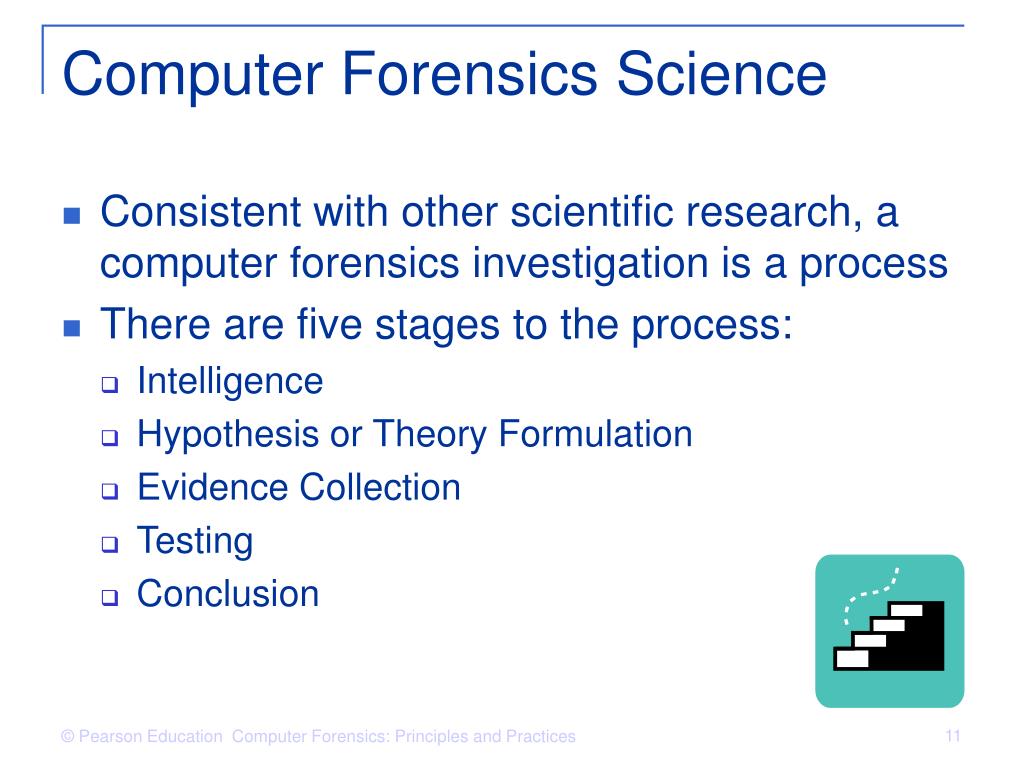 Computer Forensics Science

Consistent with other scientific research, a computer forensics investigation is a process

There are five stages to the process:

Intelligence

Hypothesis or Theory Formulation

Evidence Collection

Testing

Conclusion

© Pearson Education Computer Forensics: Principles and Practices

11